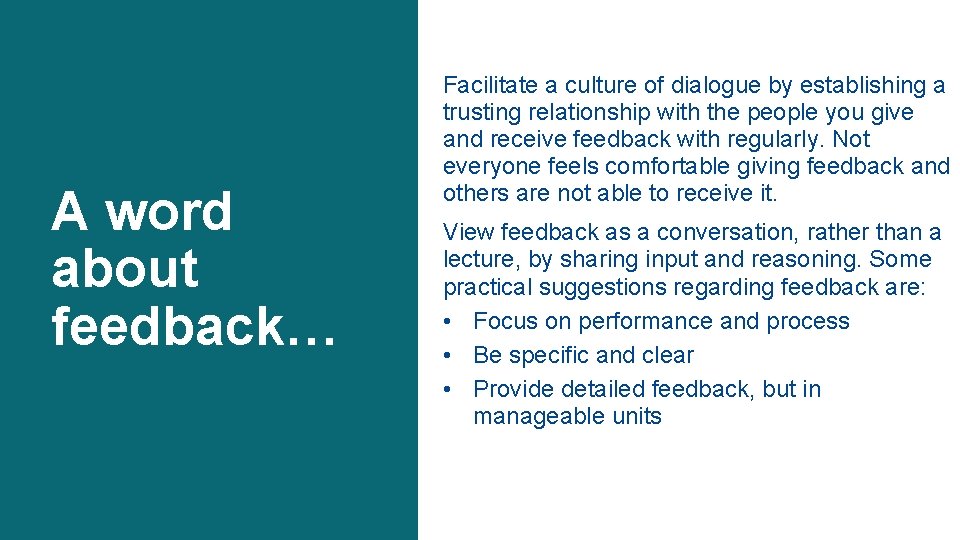 A word about feedback…

Facilitate a culture of dialogue by establishing a trusting relationship with the people you give and receive feedback with regularly. Not everyone feels comfortable giving feedback and others are not able to receive it.

View feedback as a conversation, rather than a lecture, by sharing input and reasoning. Some practical suggestions regarding feedback are:
• Focus on performance and process
• Be specific and clear
• Provide detailed feedback, but in manageable units